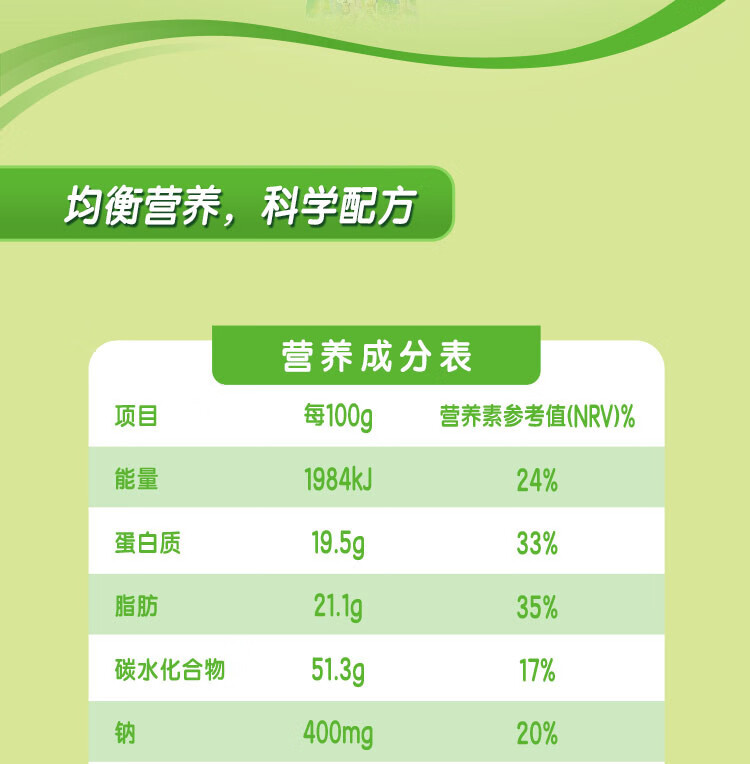 均衡营养，科学配方

营养成分表

| 项目 | 每100g | 营养素参考值(NRV)% |
|---|---|---|
| 能量 | 1984kJ | 24% |
| 蛋白质 | 19.5g | 33% |
| 脂肪 | 21.1g | 35% |
| 碳水化合物 | 51.3g | 17% |
| 钠 | 400mg | 20% |